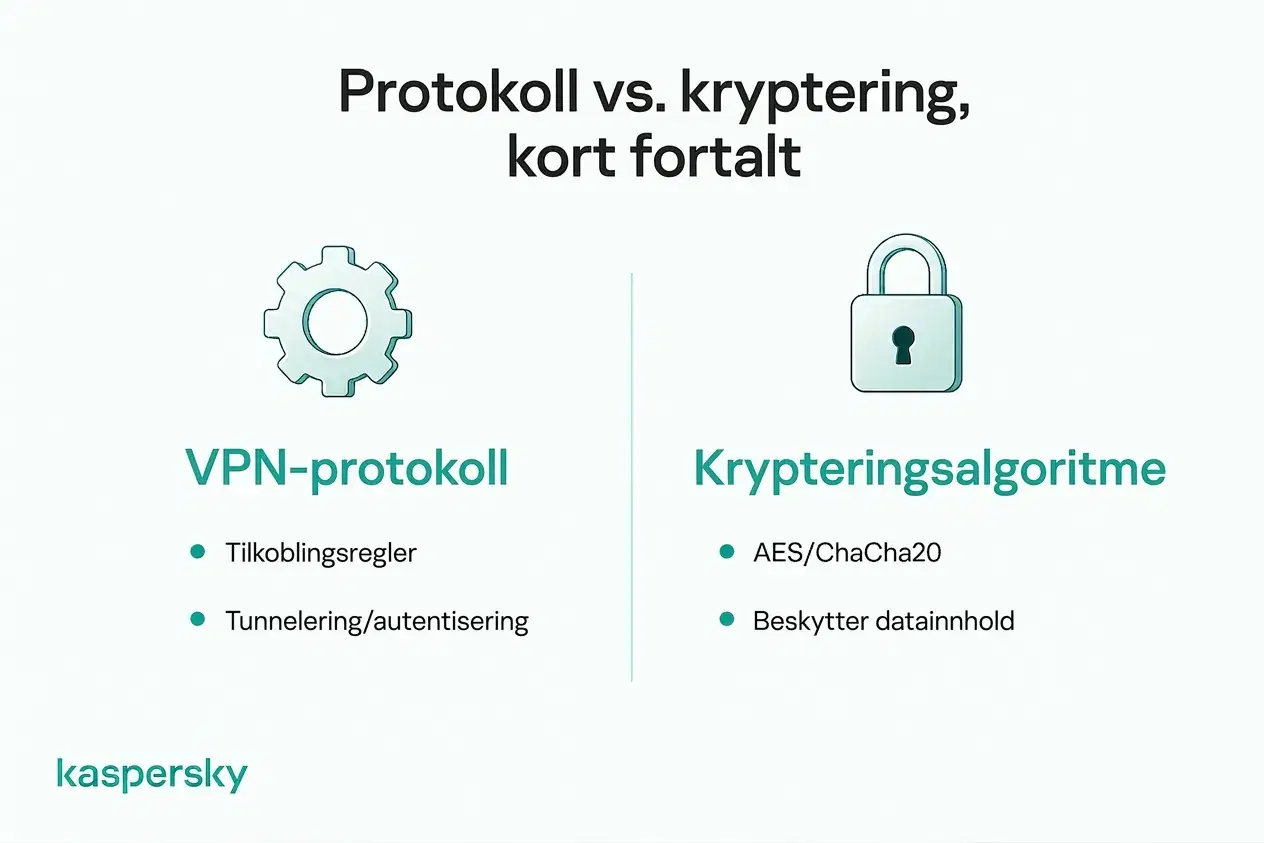 Protokoll vs. kryptering, kort fortalt

VPN-protokoll

- Tilkoblingsregler
- Tunnelering/autentisering

Krypteringsalgoritme

- AES/ChaCha20
- Beskytter datainnhold

kaspersky